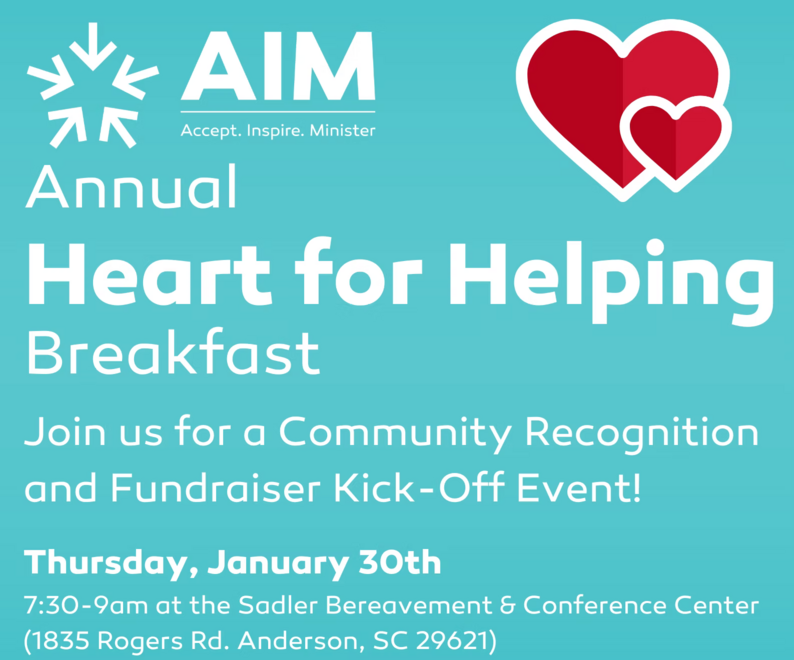 AIM
Accept. Inspire. Minister

Annual
Heart for Helping
Breakfast

Join us for a Community Recognition and Fundraiser Kick-Off Event!

Thursday, January 30th
7:30-9am at the Sadler Bereavement & Conference Center (1835 Rogers Rd. Anderson, SC 29621)